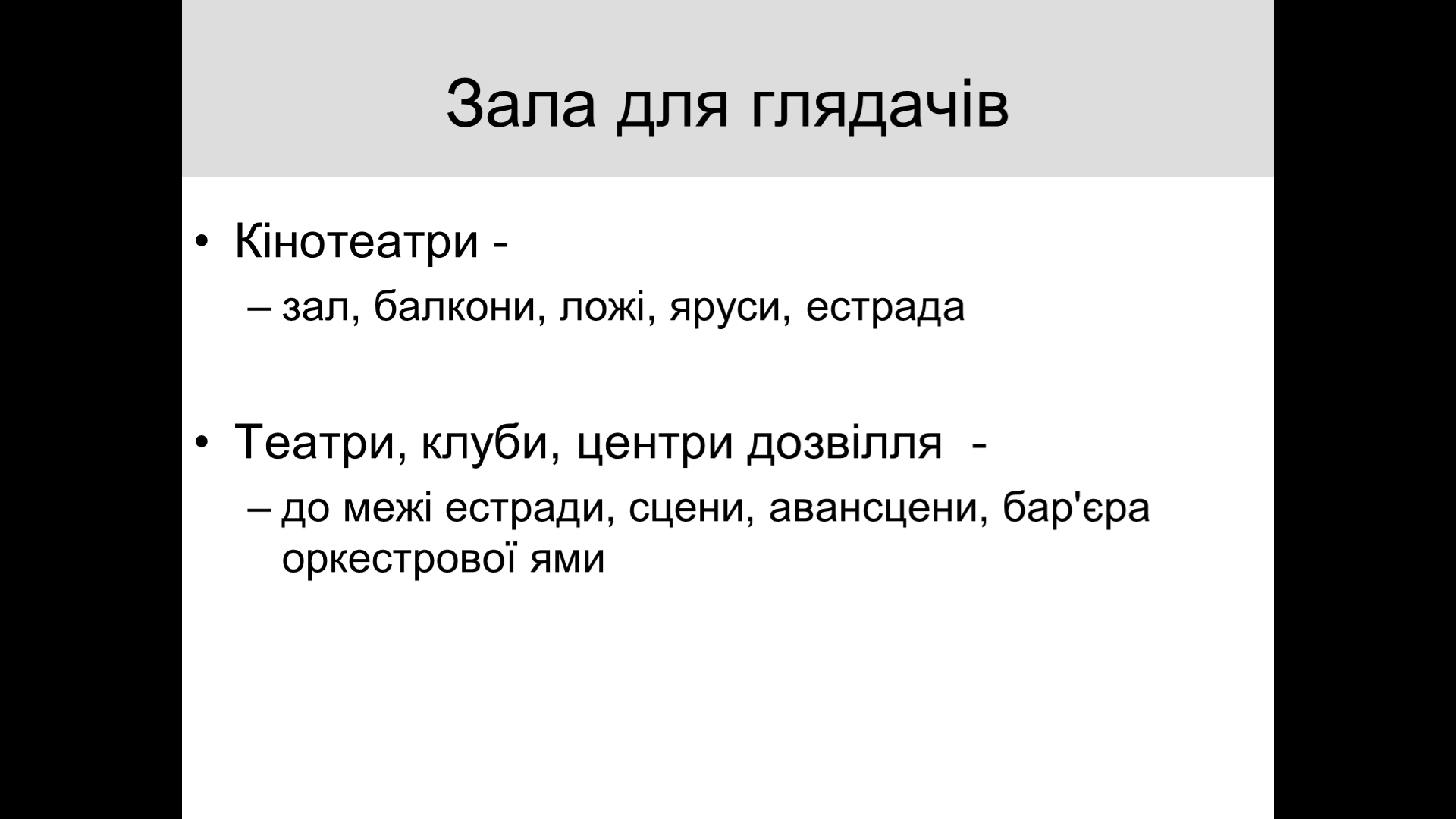 Зала для глядачів

• Кінотеатри -
 – зал, балкони, ложі, яруси, естрада

• Театри, клуби, центри дозвілля -
 – до межі естради, сцени, авансцени, бар'єра оркестрової ями